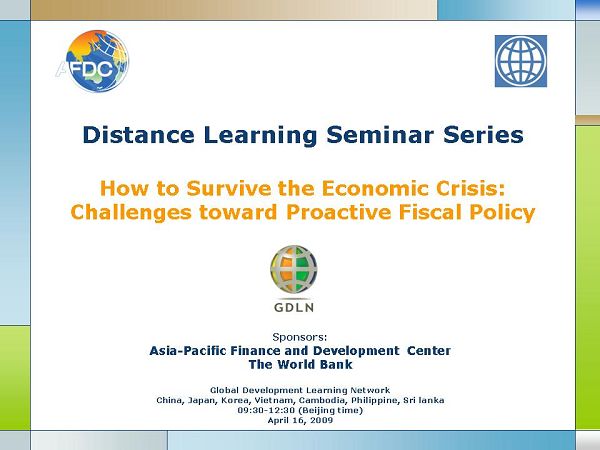 AFDC

Distance Learning Seminar Series

How to Survive the Economic Crisis: Challenges toward Proactive Fiscal Policy

GDLN

Sponsors:
Asia-Pacific Finance and Development Center
The World Bank

Global Development Learning Network
China, Japan, Korea, Vietnam, Cambodia, Philippine, Sri lanka
09:30-12:30 (Beijing time)
April 16, 2009